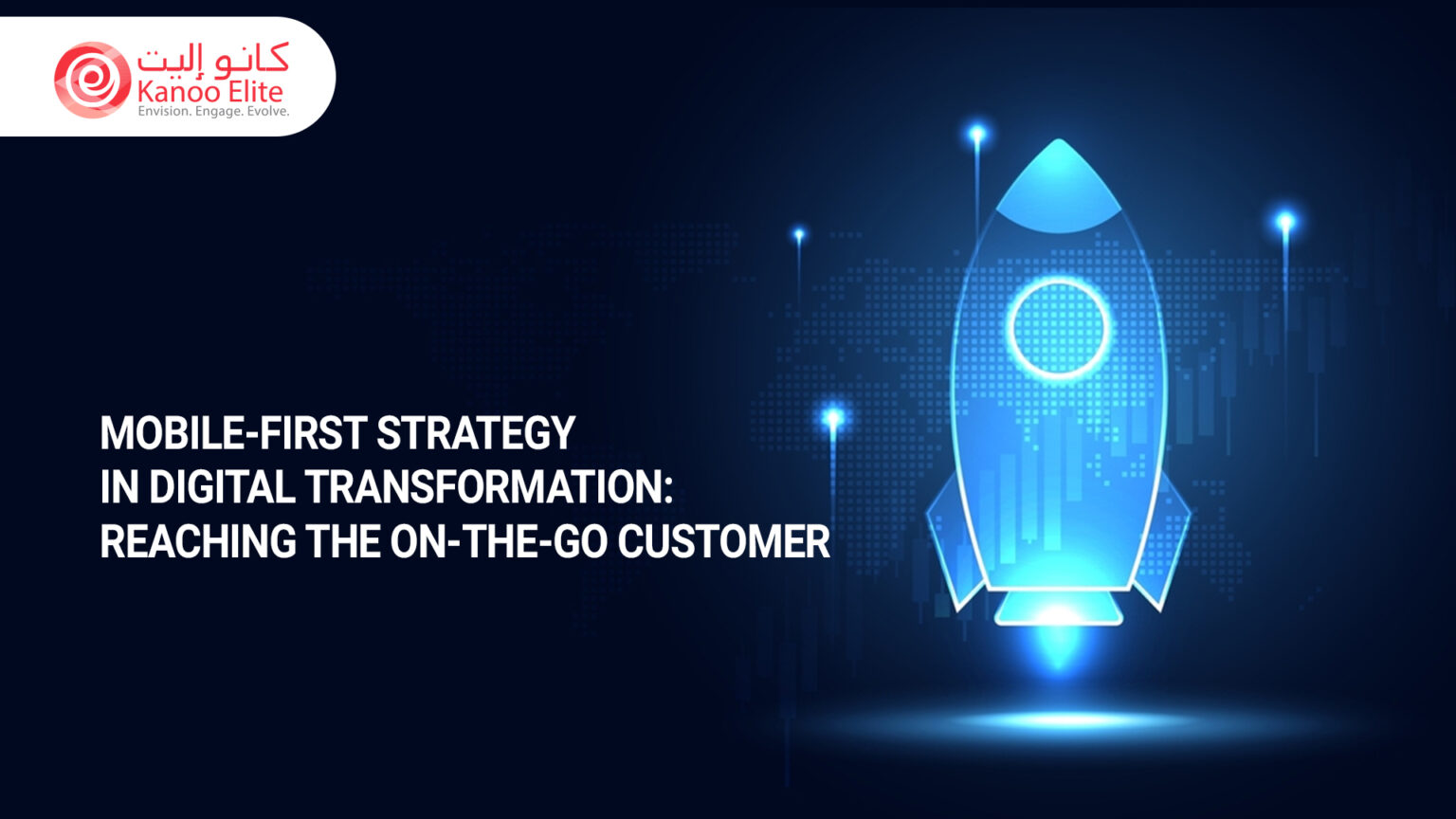 كانو إليت
Kanoo Elite
Envision. Engage. Evolve.

MOBILE-FIRST STRATEGY IN DIGITAL TRANSFORMATION: REACHING THE ON-THE-GO CUSTOMER